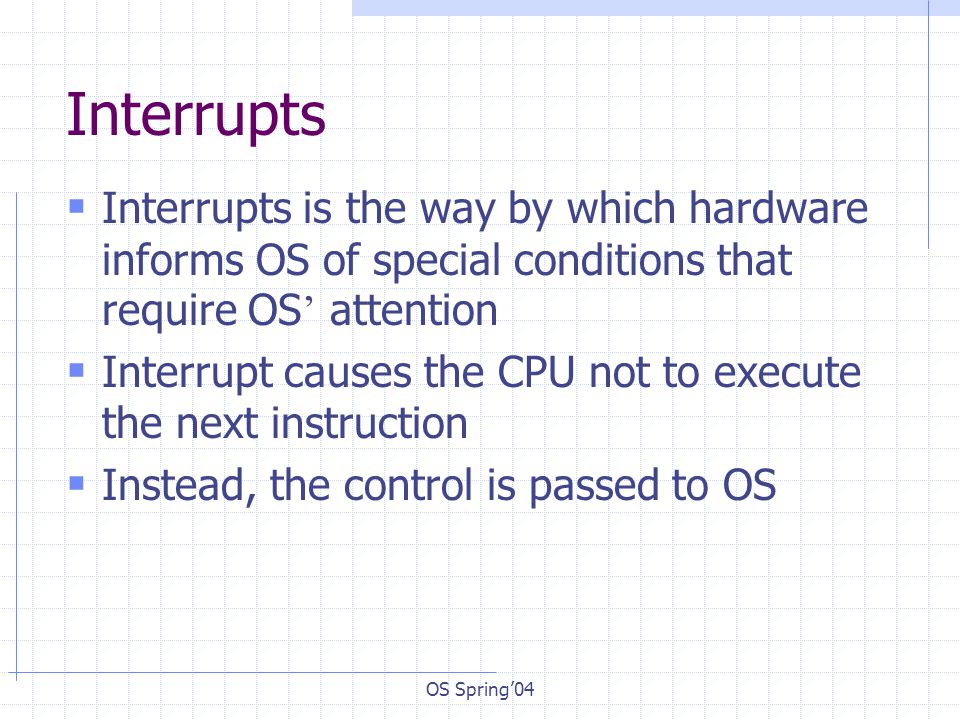 Interrupts

- Interrupts is the way by which hardware informs OS of special conditions that require OS’ attention
- Interrupt causes the CPU not to execute the next instruction
- Instead, the control is passed to OS

OS Spring’04